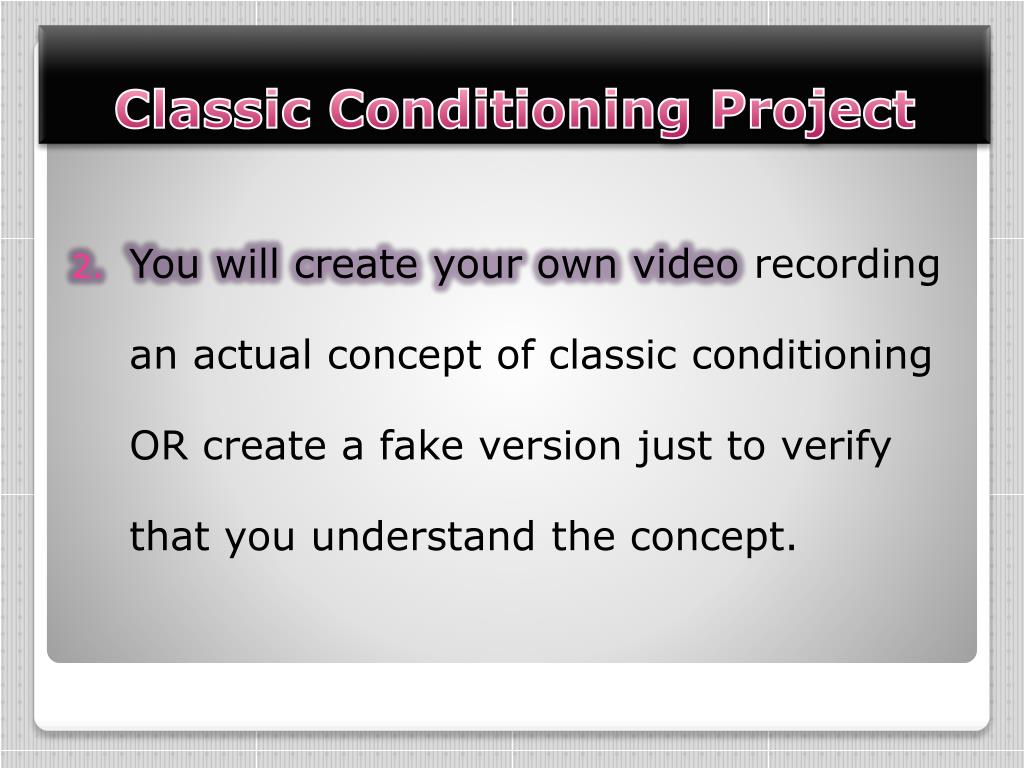 Classic Conditioning Project

2. You will create your own video recording an actual concept of classic conditioning OR create a fake version just to verify that you understand the concept.